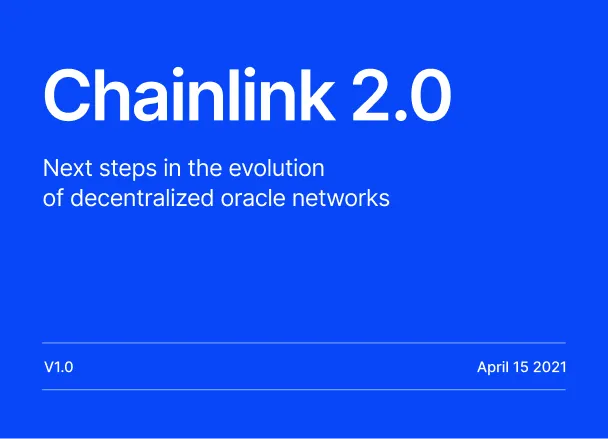 Chainlink 2.0

Next steps in the evolution of decentralized oracle networks

V1.0

April 15 2021